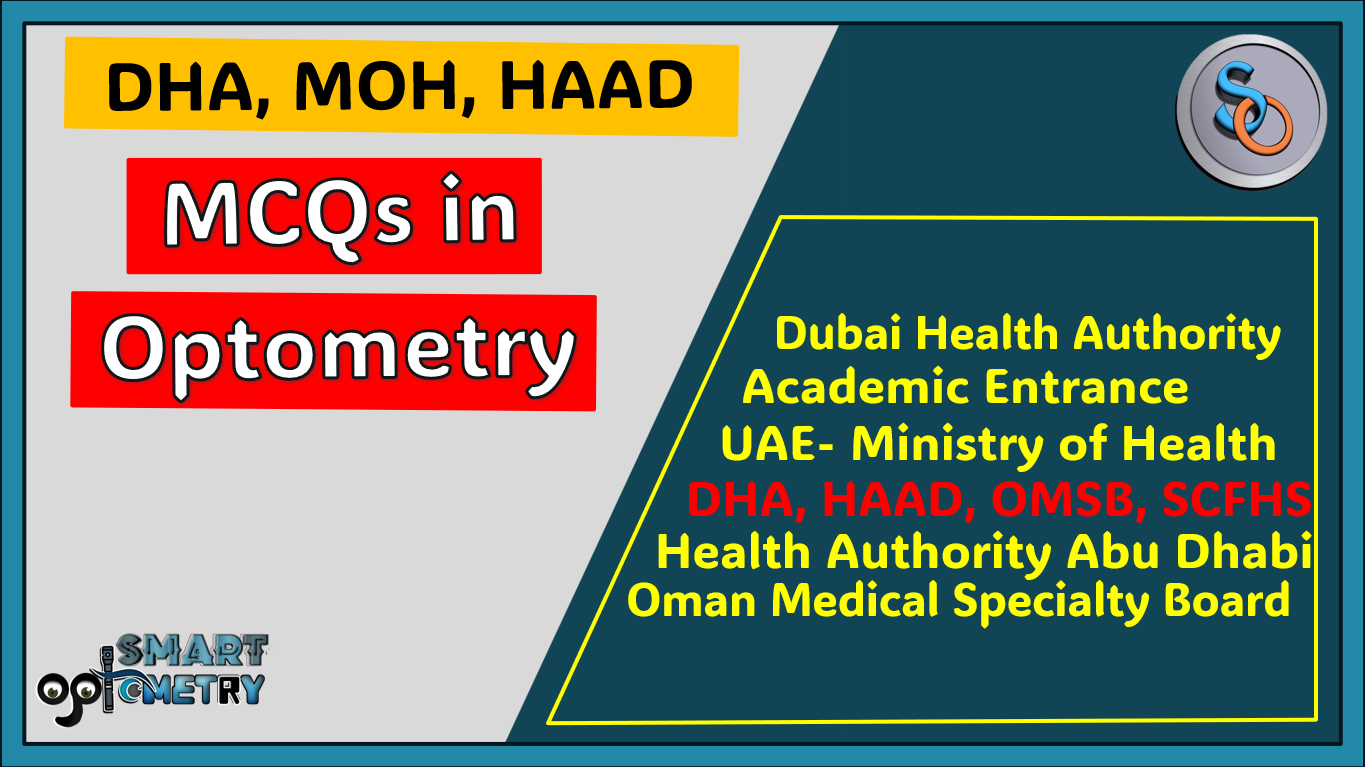 DHA, MOH, HAAD

MCQs in Optometry

SO

Dubai Health Authority
Academic Entrance
UAE- Ministry of Health
DHA, HAAD, OMSB, SCFHS
Health Authority Abu Dhabi
Oman Medical Specialty Board

SMART OPTOMETRY